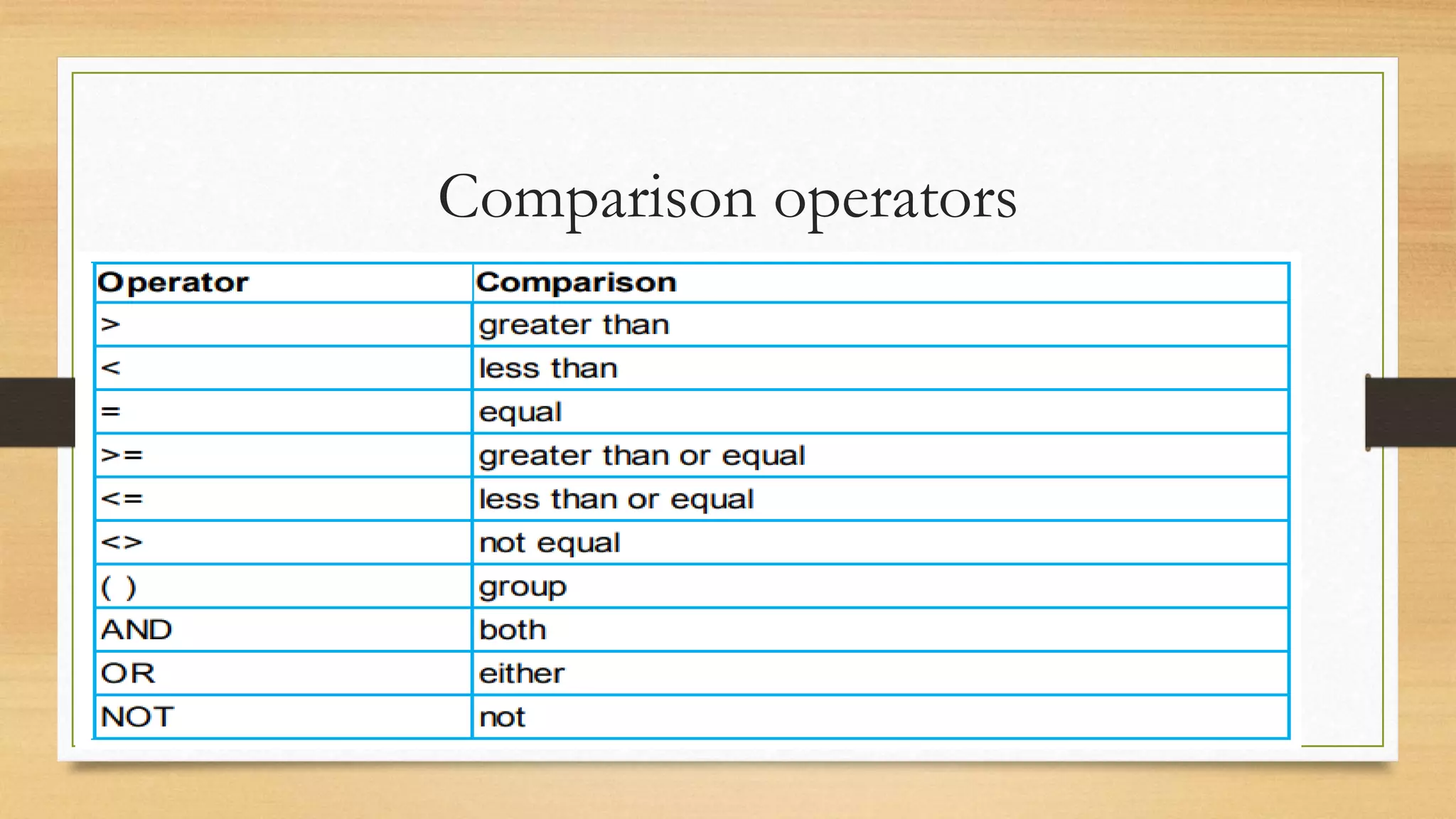 Comparison operators

| Operator | Comparison |
|---|---|
| > | greater than |
| < | less than |
| = | equal |
| >= | greater than or equal |
| <= | less than or equal |
| <> | not equal |
| ( ) | group |
| AND | both |
| OR | either |
| NOT | not |